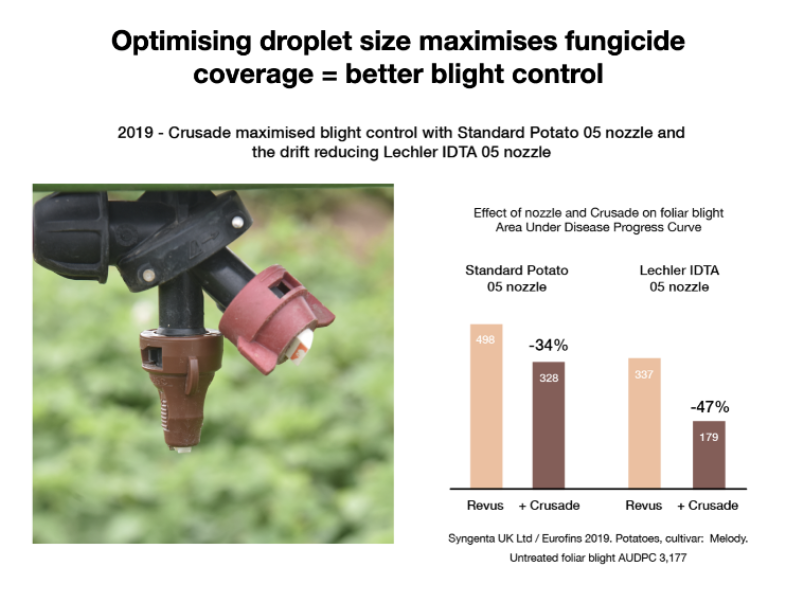 Optimising droplet size maximises fungicide coverage = better blight control

2019 - Crusade maximised blight control with Standard Potato 05 nozzle and the drift reducing Lechler IDTA 05 nozzle

Effect of nozzle and Crusade on foliar blight
Area Under Disease Progress Curve

Standard Potato
05 nozzle

Lechler IDTA
05 nozzle

498

-34%

328

337

-47%

179

Revus + Crusade Revus + Crusade

Syngenta UK Ltd / Eurofins 2019. Potatoes, cultivar: Melody.
Untreated foliar blight AUDPC 3,177